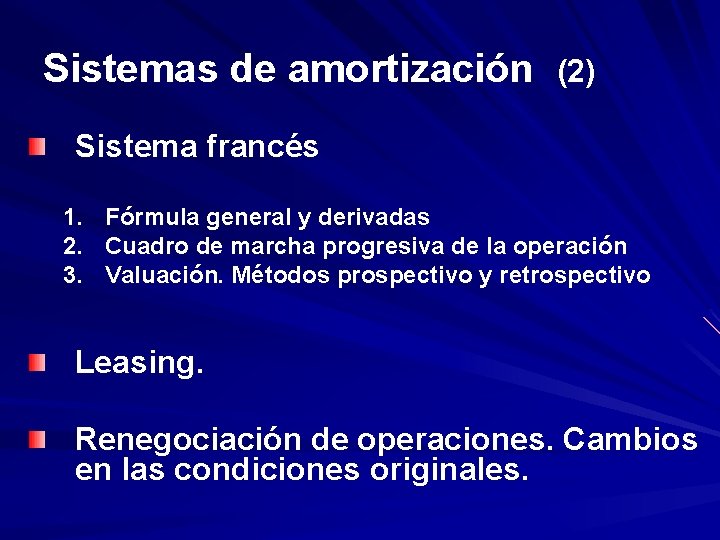 Sistemas de amortización (2)

Sistema francés

1. Fórmula general y derivadas
2. Cuadro de marcha progresiva de la operación
3. Valuación. Métodos prospectivo y retrospectivo

Leasing.

Renegociación de operaciones. Cambios en las condiciones originales.